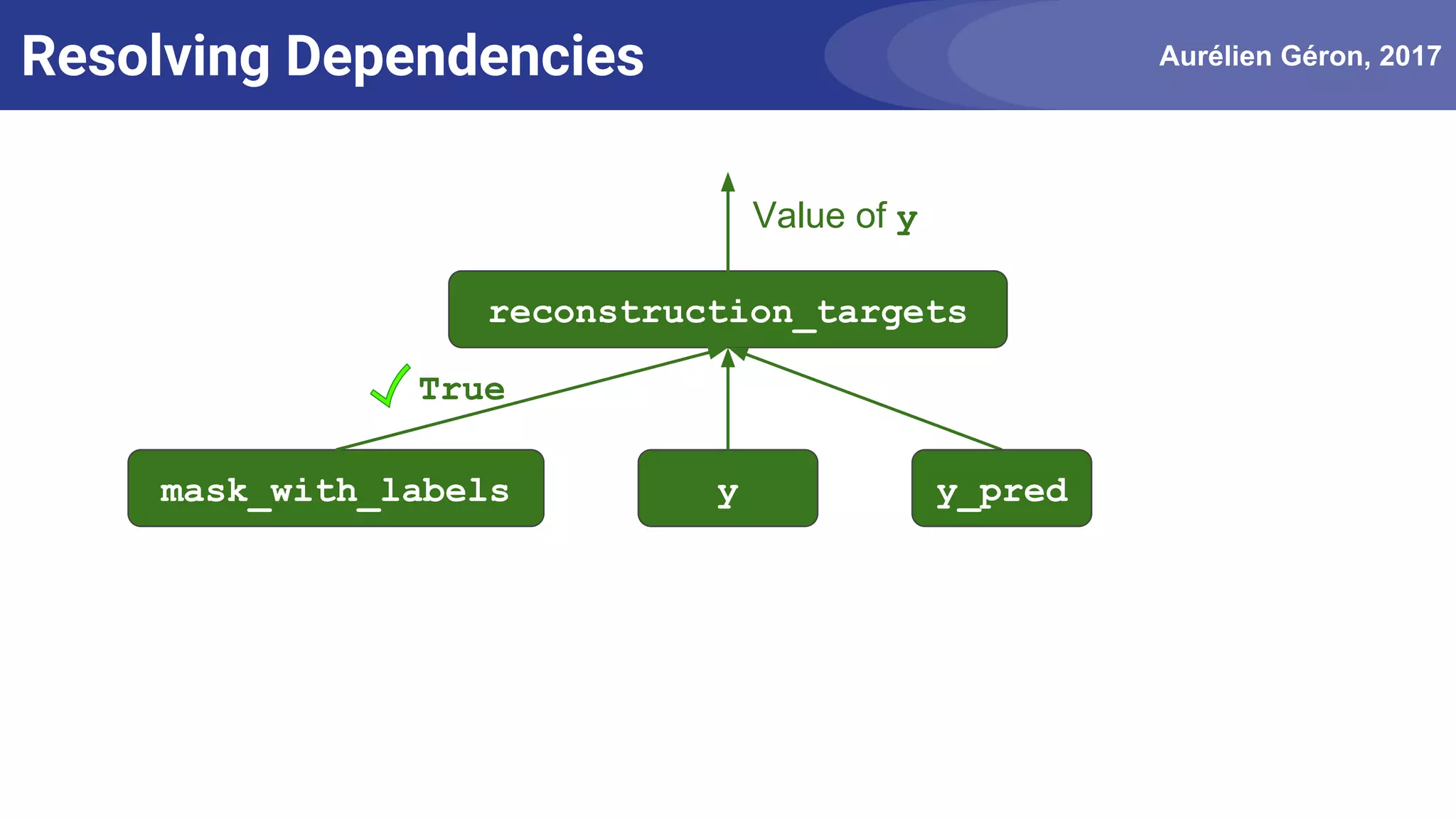 Resolving Dependencies

Aurélien Géron, 2017

Value of y

reconstruction_targets

True

mask_with_labels

y

y_pred